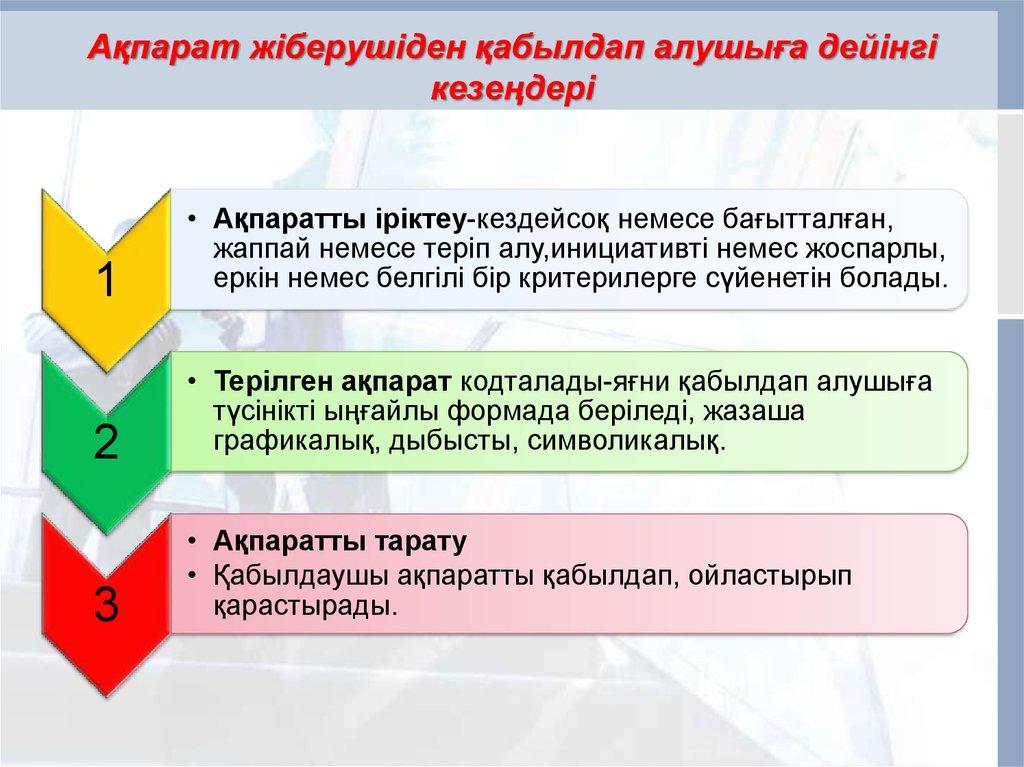 Ақпарат жіберушіден қабылдап алушыға дейінгі кезеңдері

1

• Ақпаратты іріктеу-кездейсоқ немесе бағытталған, жаппай немесе теріп алу,инициативті немес жоспарлы, еркін немес белгілі бір критерилерге сүйенетін болады.

2

• Терілген ақпарат кодталады-яғни қабылдап алушыға түсінікті ыңғайлы формада беріледі, жазаша графикалық, дыбысты, символикалық.

3

• Ақпаратты тарату
• Қабылдаушы ақпаратты қабылдап, ойластырып қарастырады.